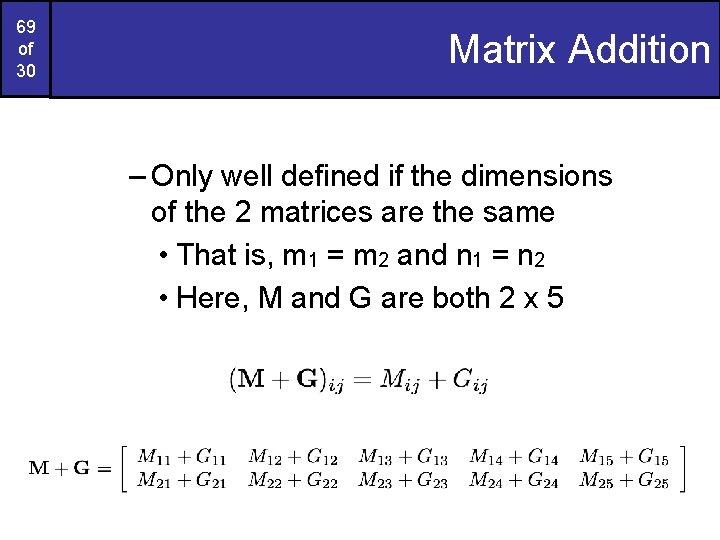 69
of
30

Matrix Addition

– Only well defined if the dimensions of the 2 matrices are the same

• That is, $m_1 = m_2$ and $n_1 = n_2$

• Here, M and G are both 2 x 5

$(\mathbf{M} + \mathbf{G})_{ij} = M_{ij} + G_{ij}$

$\mathbf{M} + \mathbf{G} = \begin{bmatrix} M_{11} + G_{11} & M_{12} + G_{12} & M_{13} + G_{13} & M_{14} + G_{14} & M_{15} + G_{15} \\ M_{21} + G_{21} & M_{22} + G_{22} & M_{23} + G_{23} & M_{24} + G_{24} & M_{25} + G_{25} \end{bmatrix}$